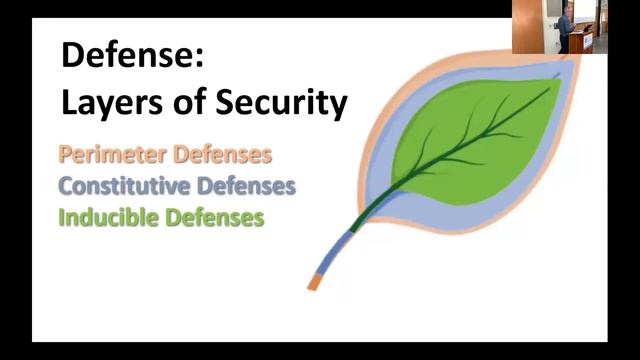 Defense:
Layers of Security

Perimeter Defenses
Constitutive Defenses
Inducible Defenses